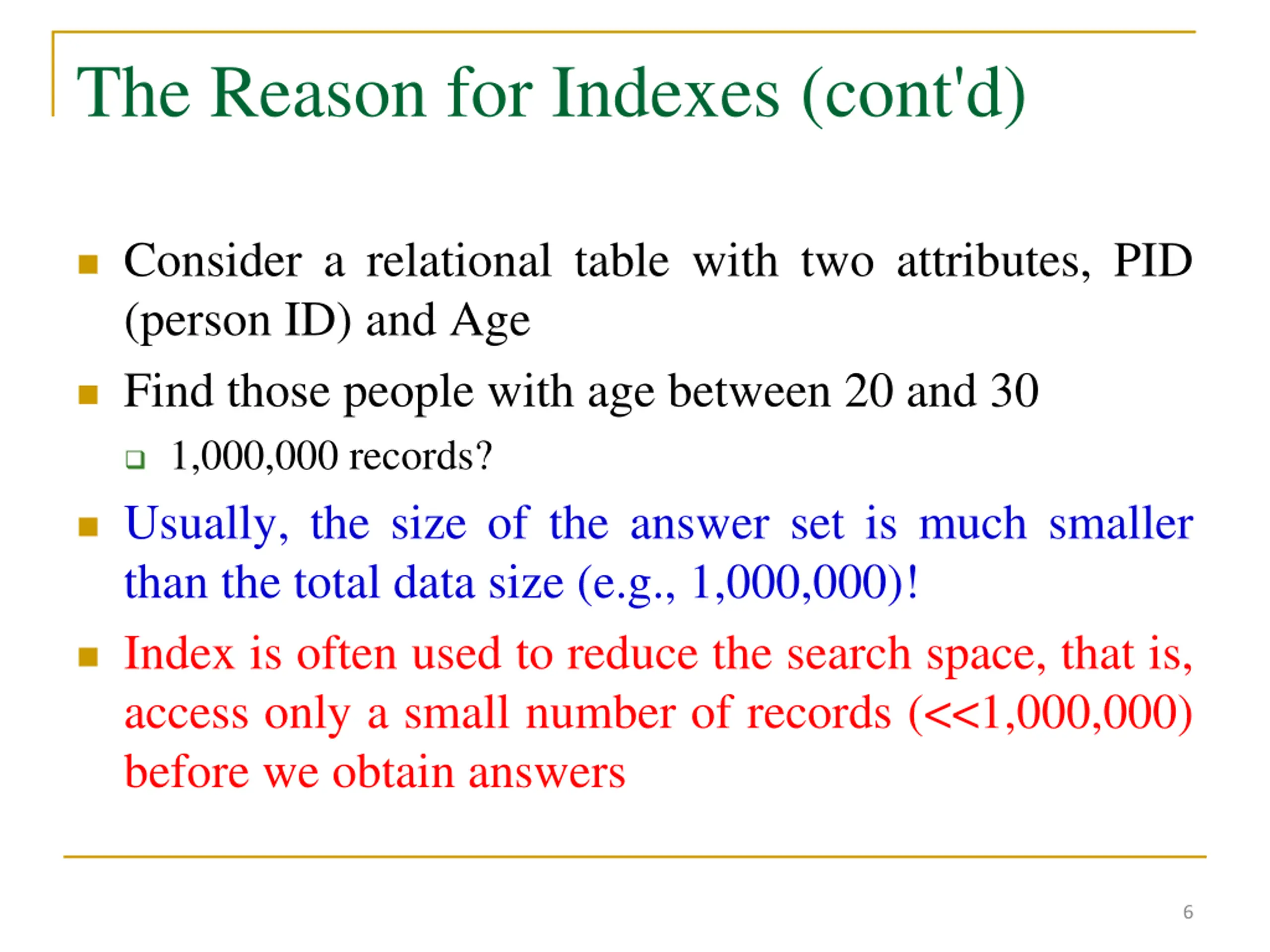 The Reason for Indexes (cont'd)

- Consider a relational table with two attributes, PID (person ID) and Age
- Find those people with age between 20 and 30
  - 1,000,000 records?
- Usually, the size of the answer set is much smaller than the total data size (e.g., 1,000,000)!
- Index is often used to reduce the search space, that is, access only a small number of records (<<1,000,000) before we obtain answers

6